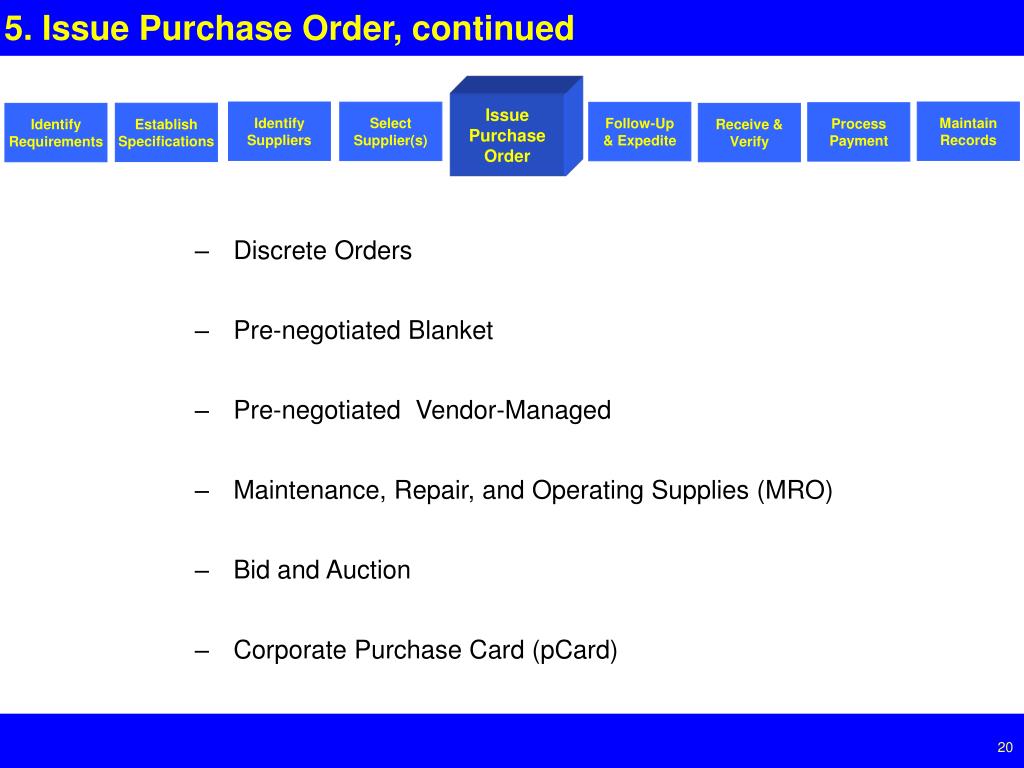 5. Issue Purchase Order, continued

Identify Requirements

Establish Specifications

Identify Suppliers

Select Supplier(s)

Issue Purchase Order

Follow-Up & Expedite

Receive & Verify

Process Payment

Maintain Records

– Discrete Orders

– Pre-negotiated Blanket

– Pre-negotiated Vendor-Managed

– Maintenance, Repair, and Operating Supplies (MRO)

– Bid and Auction

– Corporate Purchase Card (pCard)

20